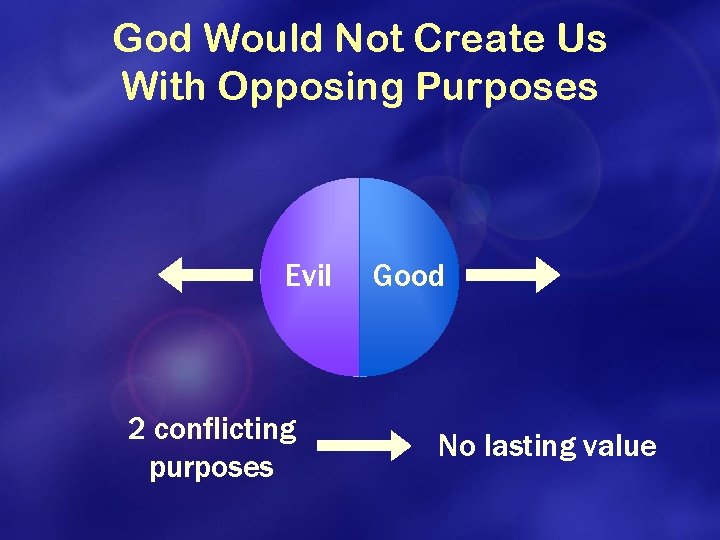 God Would Not Create Us With Opposing Purposes

Evil

Good

2 conflicting purposes

No lasting value